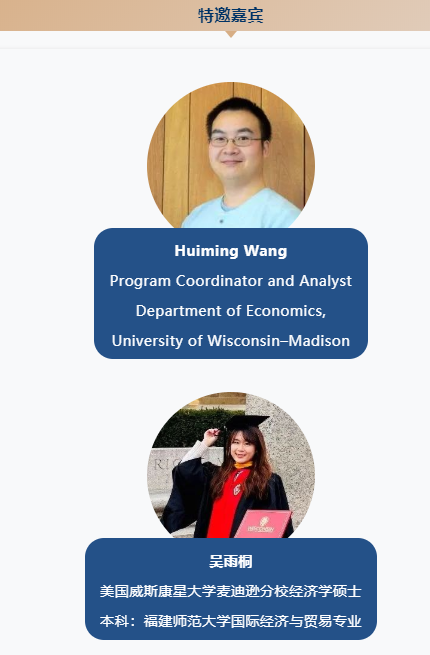 特邀嘉宾

Huiming Wang
Program Coordinator and Analyst
Department of Economics,
University of Wisconsin–Madison

吴雨桐
美国威斯康星大学麦迪逊分校经济学硕士
本科：福建师范大学国际经济与贸易专业